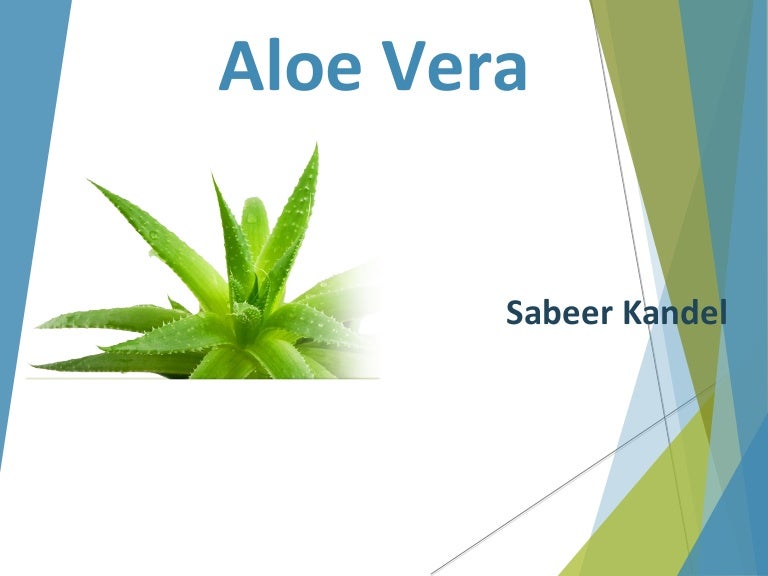 Aloe Vera

Sabeer Kandel